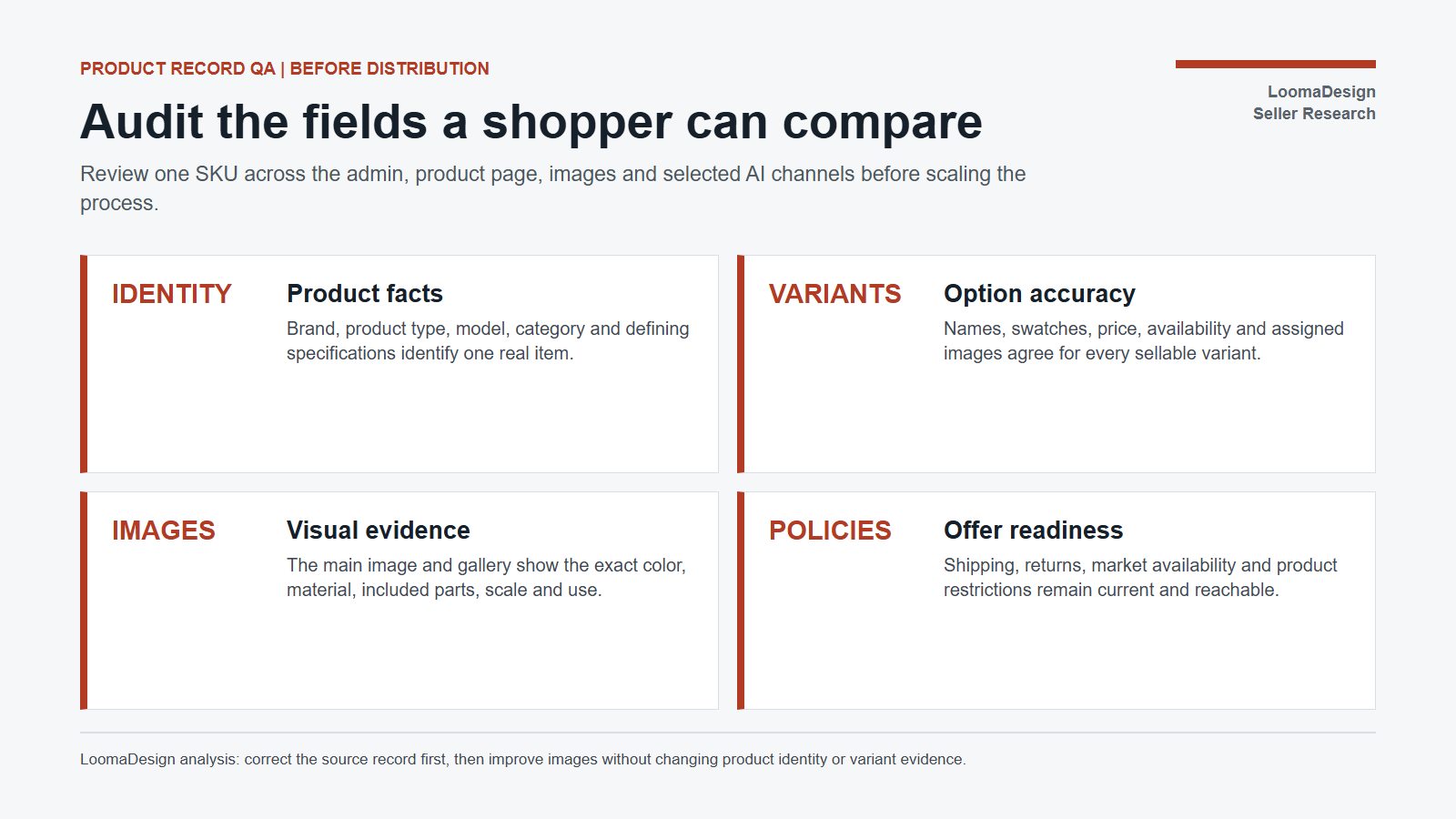 PRODUCT RECORD QA | BEFORE DISTRIBUTION

LoomaDesign
Seller Research

Audit the fields a shopper can compare

Review one SKU across the admin, product page, images and selected AI channels before scaling the process.

IDENTITY

Product facts

Brand, product type, model, category and defining specifications identify one real item.

VARIANTS

Option accuracy

Names, swatches, price, availability and assigned images agree for every sellable variant.

IMAGES

Visual evidence

The main image and gallery show the exact color, material, included parts, scale and use.

POLICIES

Offer readiness

Shipping, returns, market availability and product restrictions remain current and reachable.

LoomaDesign analysis: correct the source record first, then improve images without changing product identity or variant evidence.